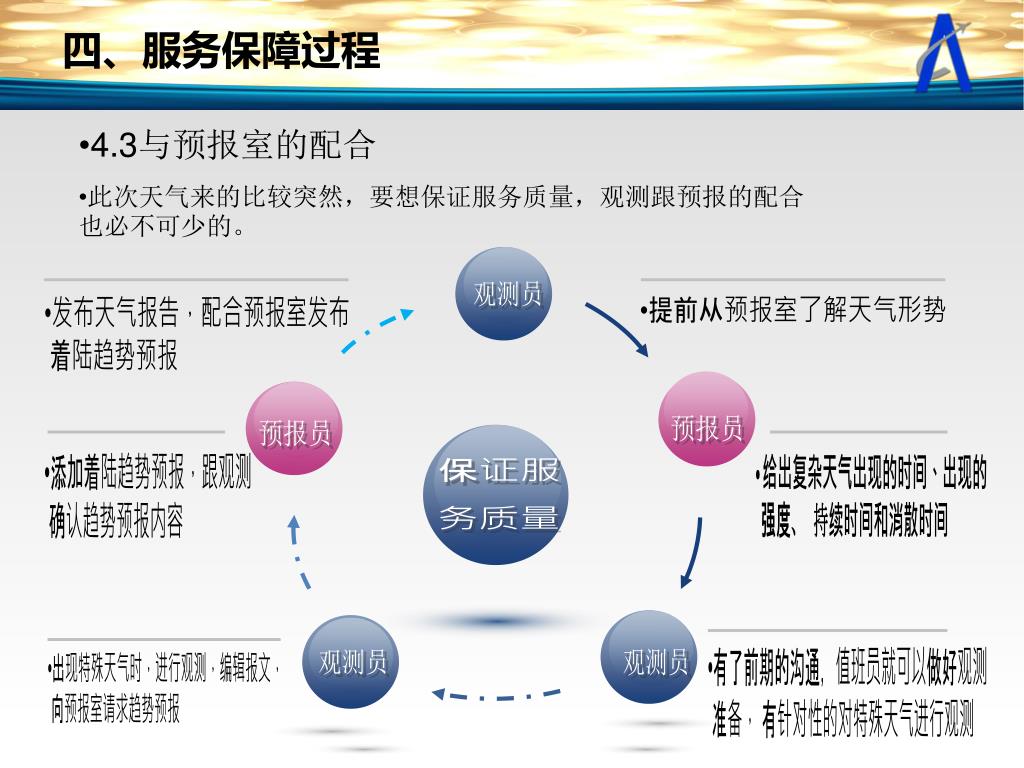 四、服务保障过程

•4.3与预报室的配合

•此次天气来的比较突然，要想保证服务质量，观测跟预报的配合也必不可少的。

观测员

•提前从预报室了解天气形势

预报员

•给出复杂天气出现的时间、出现的强度、持续时间和消散时间

观测员

•有了前期的沟通，值班员就可以做好观测准备，有针对性的对特殊天气进行观测

观测员

•出现特殊天气时，进行观测，编辑报文，向预报室请求趋势预报

预报员

•添加着陆趋势预报，跟观测确认趋势预报内容

•发布天气报告，配合预报室发布着陆趋势预报

保证服务质量